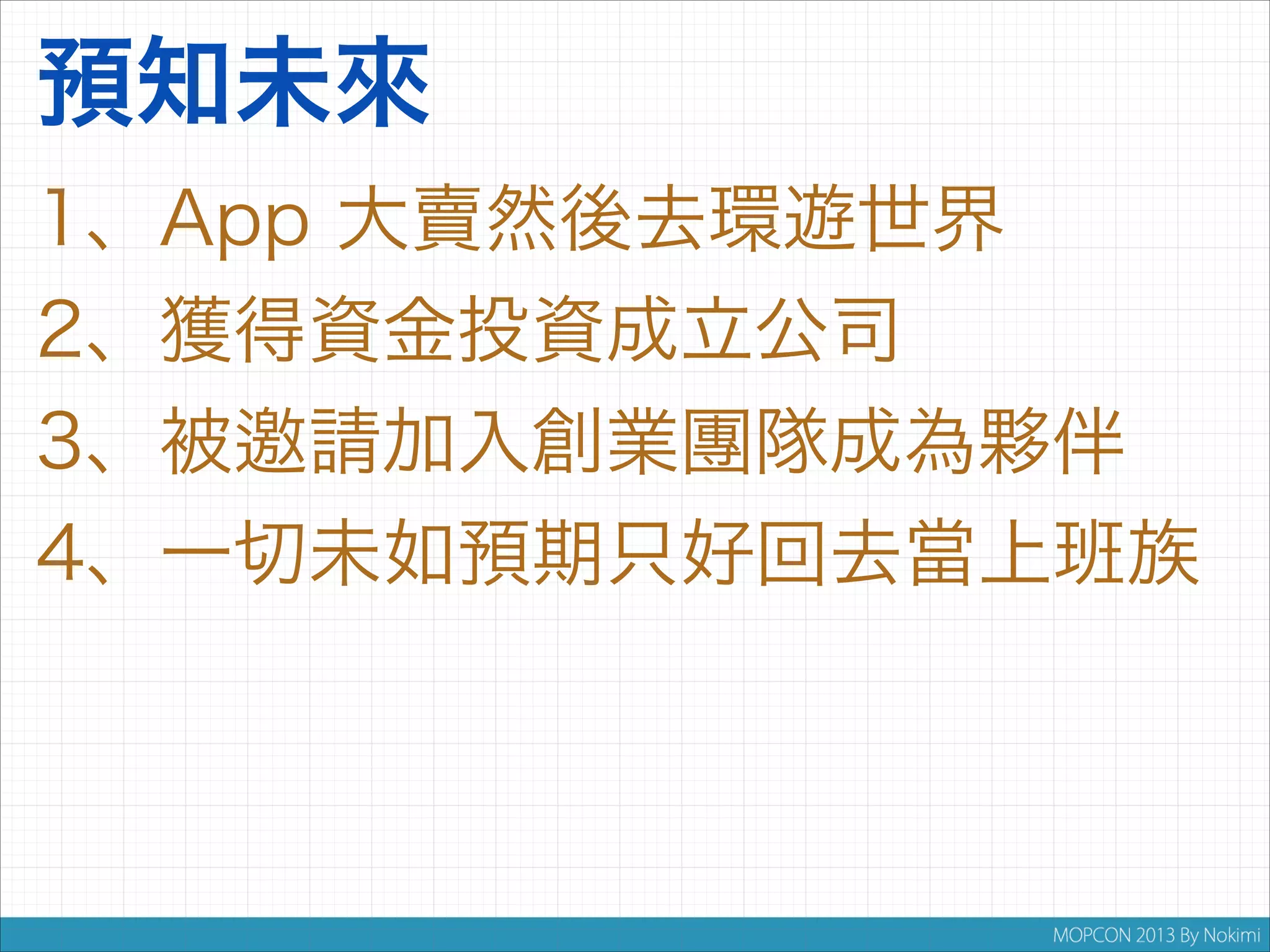 預知未來

1、App 大賣然後去環遊世界

2、獲得資金投資成立公司

3、被邀請加入創業團隊成為夥伴

4、一切未如預期只好回去當上班族

MOPCON 2013 By Nokimi